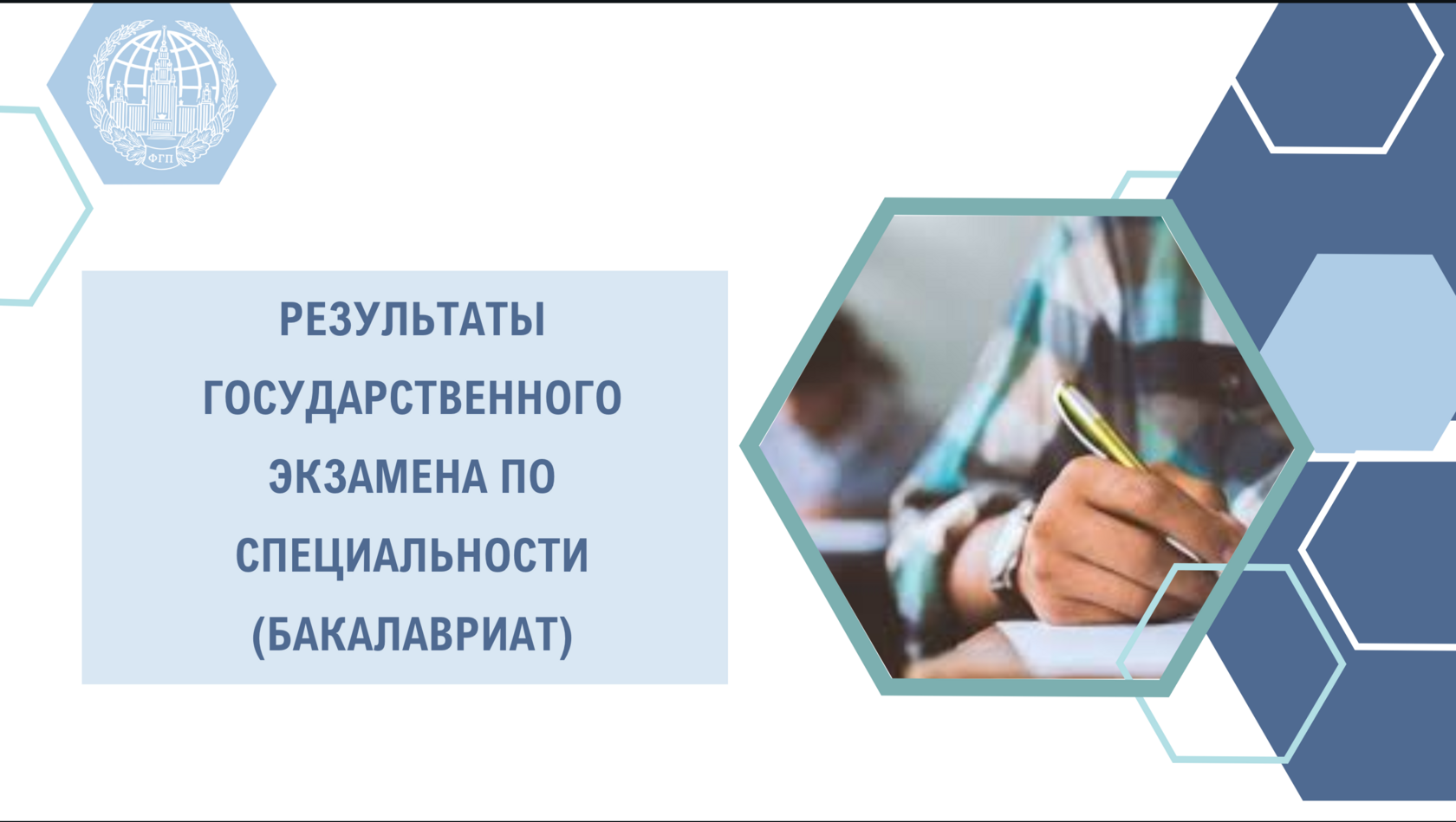 ФГП

РЕЗУЛЬТАТЫ ГОСУДАРСТВЕННОГО ЭКЗАМЕНА ПО СПЕЦИАЛЬНОСТИ (БАКАЛАВРИАТ)